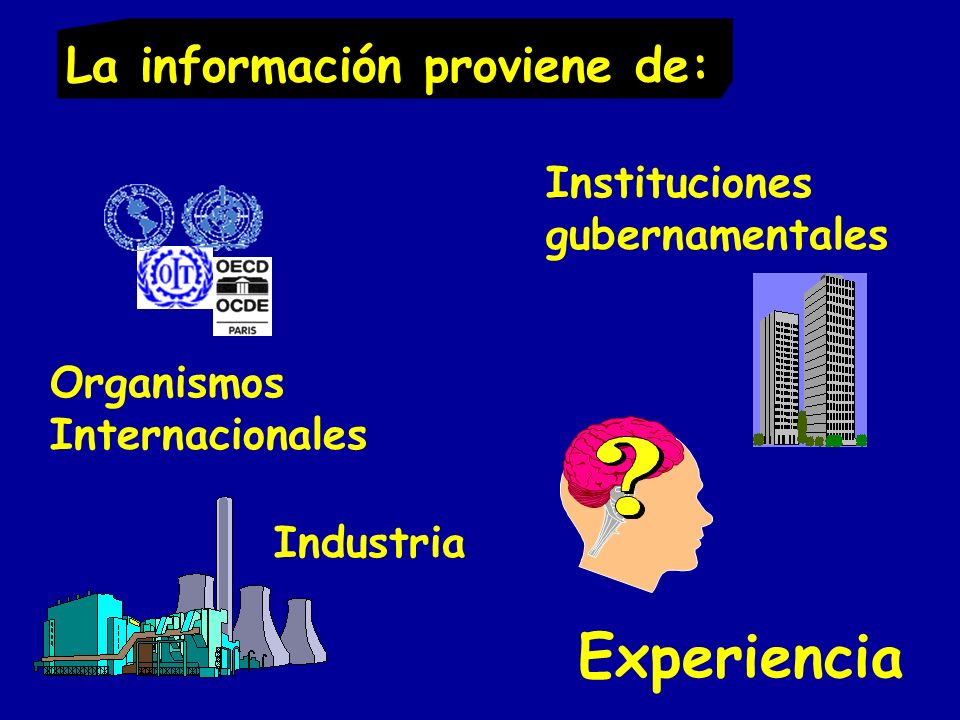 La información proviene de:

Instituciones gubernamentales

OIT

OECD
OCDE
PARIS

Organismos Internacionales

Industria

?

Experiencia